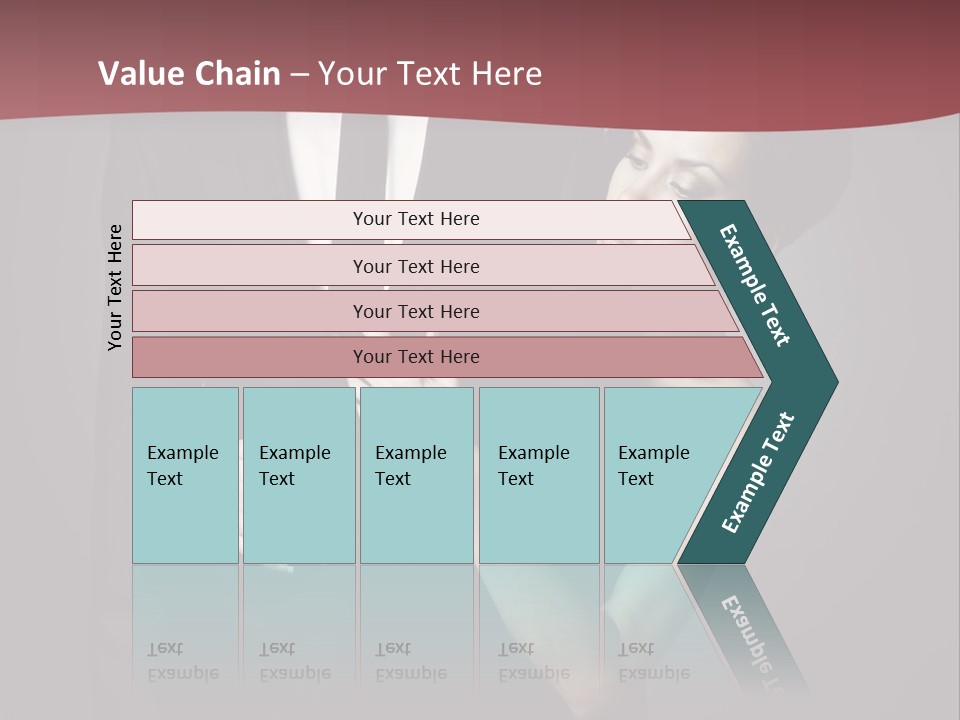 Value Chain – Your Text Here

Your Text Here

Your Text Here

Your Text Here

Your Text Here

Your Text Here

Example Text

Example Text

Example Text

Example Text

Example Text

Example Text

Example Text